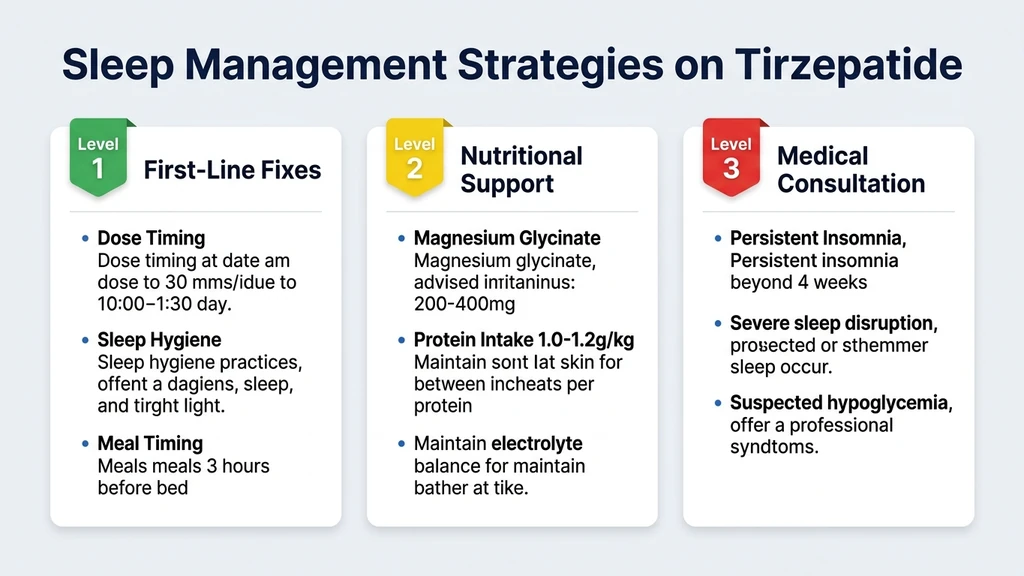 Sleep Management Strategies on Tirzepatide

Level 1
First-Line Fixes

• Dose Timing
Dose timing at date am dose to 30 mms/idue to 10:00–1:30 day.

• Sleep Hygiene
Sleep hygiene practices, offent a dagiens, sleep, and tirght light.

• Meal Timing
Meals meals 3 hours before bed

Level 2
Nutritional Support

• Magnesium Glycinate
Magnesium glycinate, advised inritaninus: 200-400mg

• Protein Intake 1.0-1.2g/kg
Maintain sont lat skin for between incheats per protein

• Maintain electrolyte balance for maintain bather at tike.

Level 3
Medical Consultation

• Persistent Insomnia, Persistent insomnia beyond 4 weeks

• Severe sleep disruption, prosected or sthemmer sleep occur.

• Suspected hypoglycemia, offer a professional syndtoms.